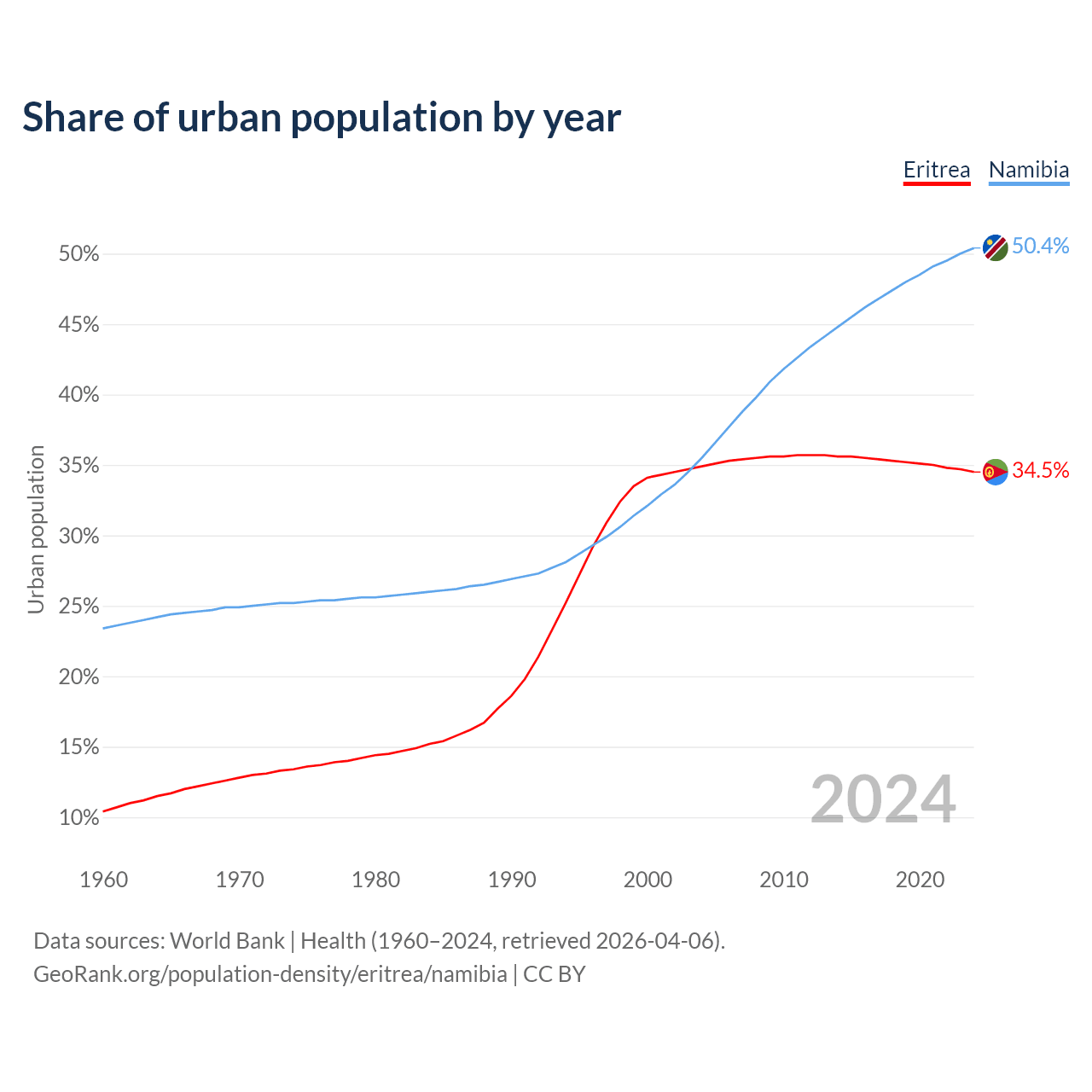 Share of urban population by year

Eritrea Namibia

Urban population

50%
45%
40%
35%
30%
25%
20%
15%
10%

50.4%
34.5%

2024

1960 1970 1980 1990 2000 2010 2020

Data sources: World Bank | Health (1960–2024, retrieved 2026-04-06).
GeoRank.org/population-density/eritrea/namibia | CC BY